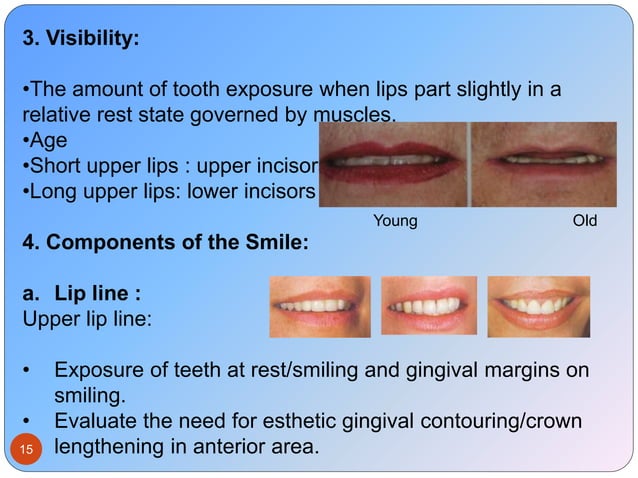 3. Visibility:

•The amount of tooth exposure when lips part slightly in a relative rest state governed by muscles.
•Age
•Short upper lips : upper incisor
•Long upper lips: lower incisors

Young Old

4. Components of the Smile:

a. Lip line :
Upper lip line:

• Exposure of teeth at rest/smiling and gingival margins on smiling.
• Evaluate the need for esthetic gingival contouring/crown lengthening in anterior area.

15